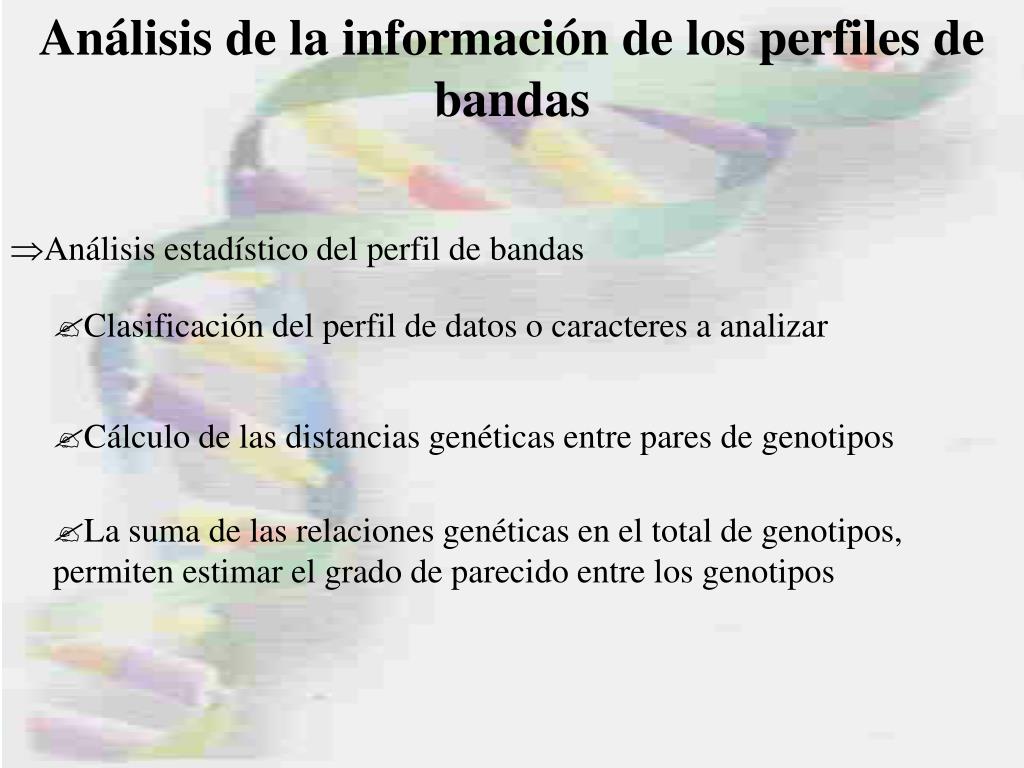 Análisis de la información de los perfiles de bandas

⇒Análisis estadístico del perfil de bandas

✍Clasificación del perfil de datos o caracteres a analizar

✍Cálculo de las distancias genéticas entre pares de genotipos

✍La suma de las relaciones genéticas en el total de genotipos, permiten estimar el grado de parecido entre los genotipos